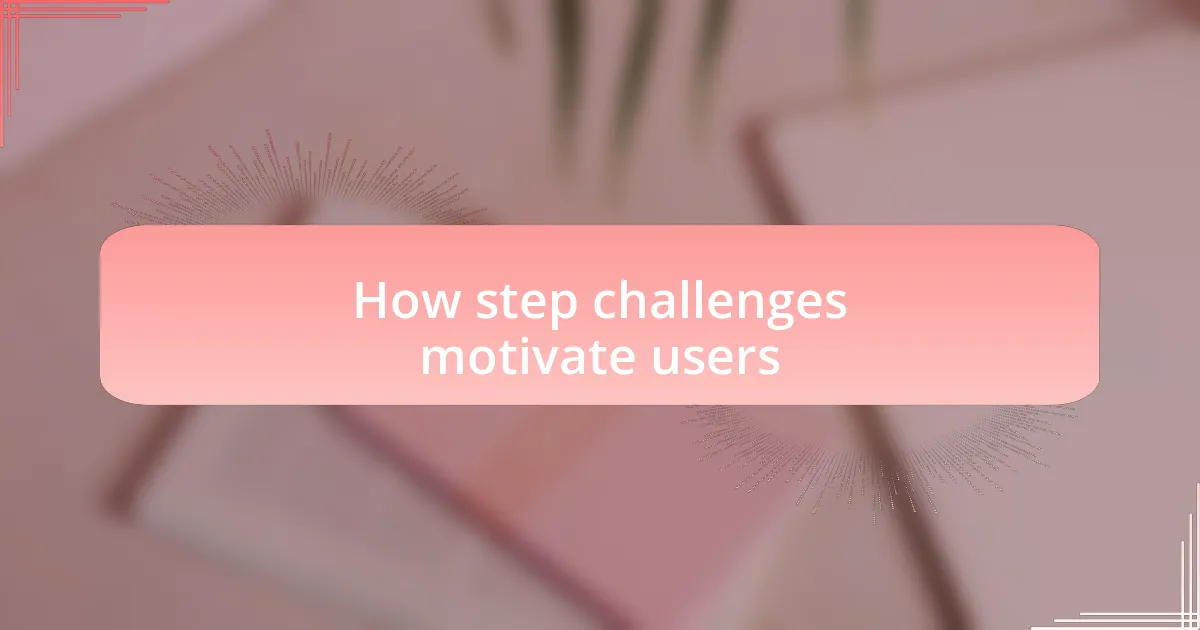 How step challenges motivate users